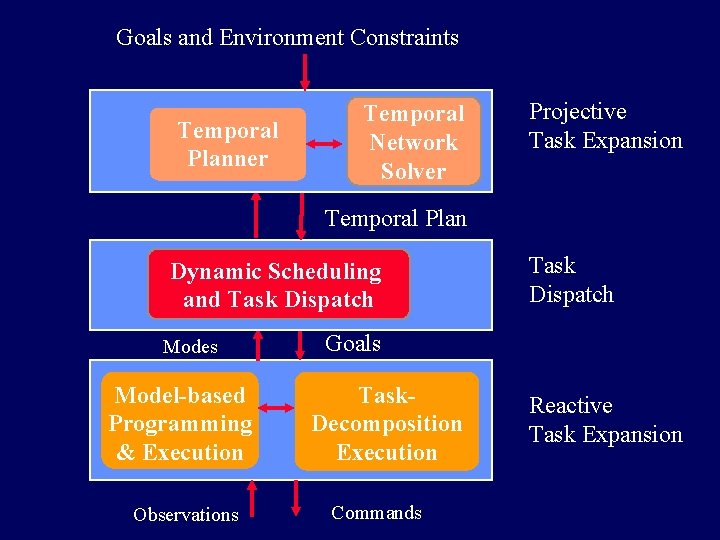 Goals and Environment Constraints

Temporal Planner

Temporal Network Solver

Projective Task Expansion

Temporal Plan

Dynamic Scheduling and Task Dispatch

Task Dispatch

Modes

Goals

Model-based Programming & Execution

Task-Decomposition Execution

Reactive Task Expansion

Observations

Commands